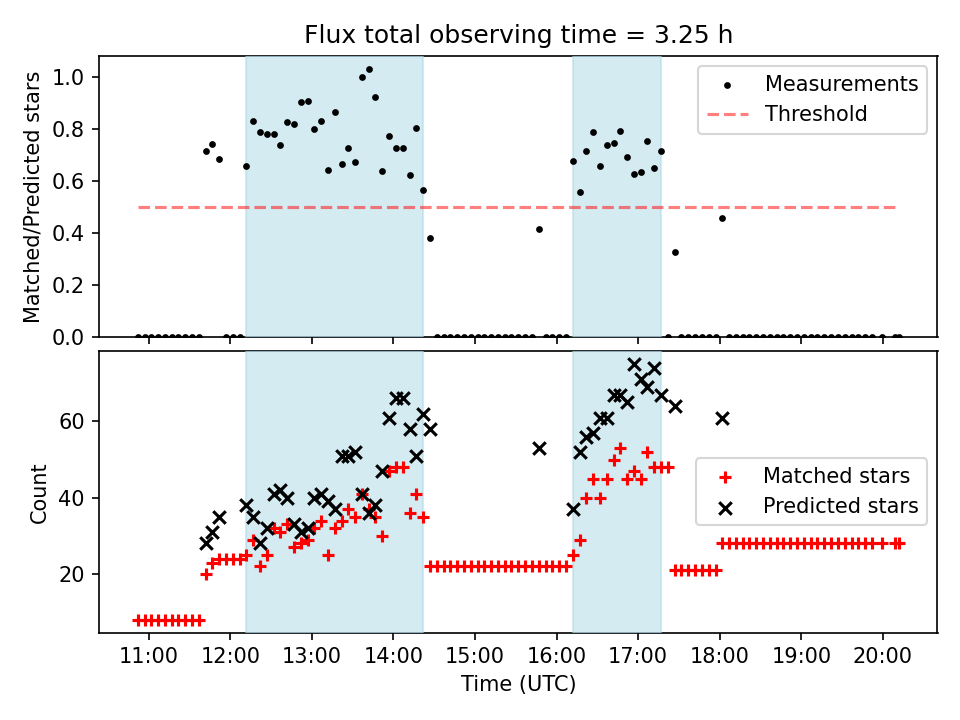 Flux total observing time = 3.25 h

Matched/Predicted stars

1.0
0.8
0.6
0.4
0.2
0.0

Measurements
Threshold

Count

60
40
20

Matched stars
Predicted stars

11:00 12:00 13:00 14:00 15:00 16:00 17:00 18:00 19:00 20:00

Time (UTC)